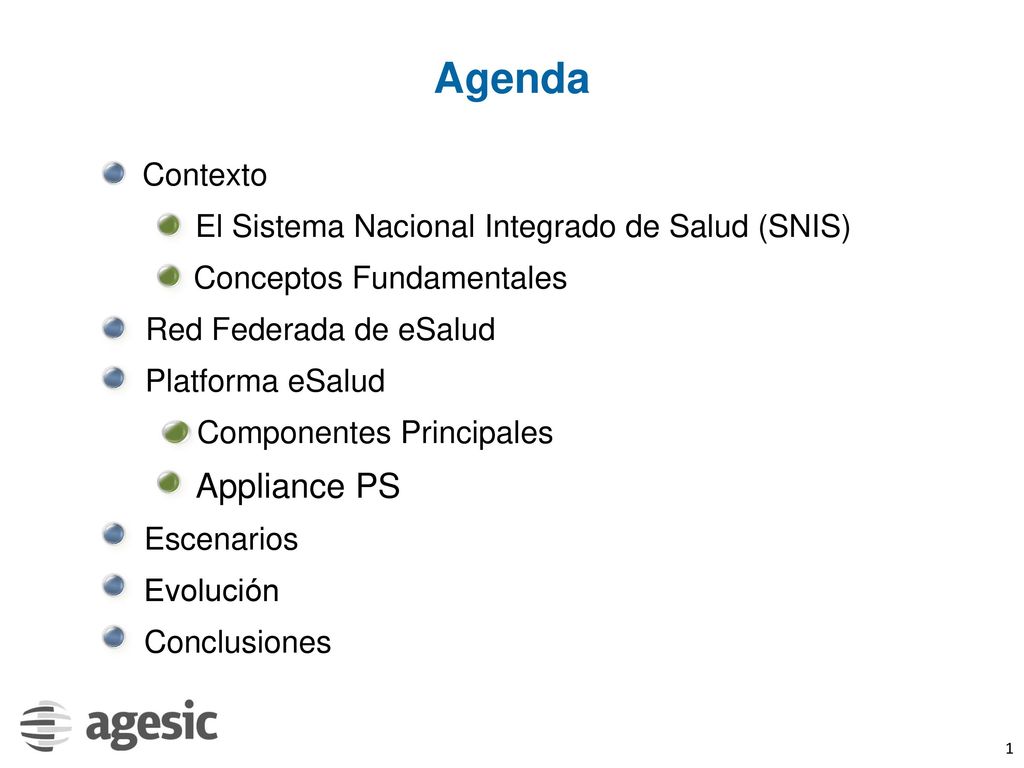 Agenda

Contexto

El Sistema Nacional Integrado de Salud (SNIS)

Conceptos Fundamentales

Red Federada de eSalud

Platforma eSalud

Componentes Principales

Appliance PS

Escenarios

Evolución

Conclusiones

agesic

1